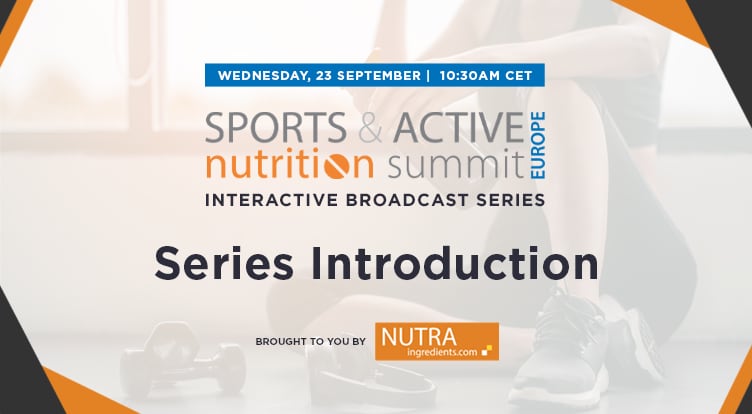 WEDNESDAY, 23 SEPTEMBER | 10:30AM CET

SPORTS & ACTIVE nutrition summit EUROPE

INTERACTIVE BROADCAST SERIES

Series Introduction

BROUGHT TO YOU BY NUTRA ingredients.com